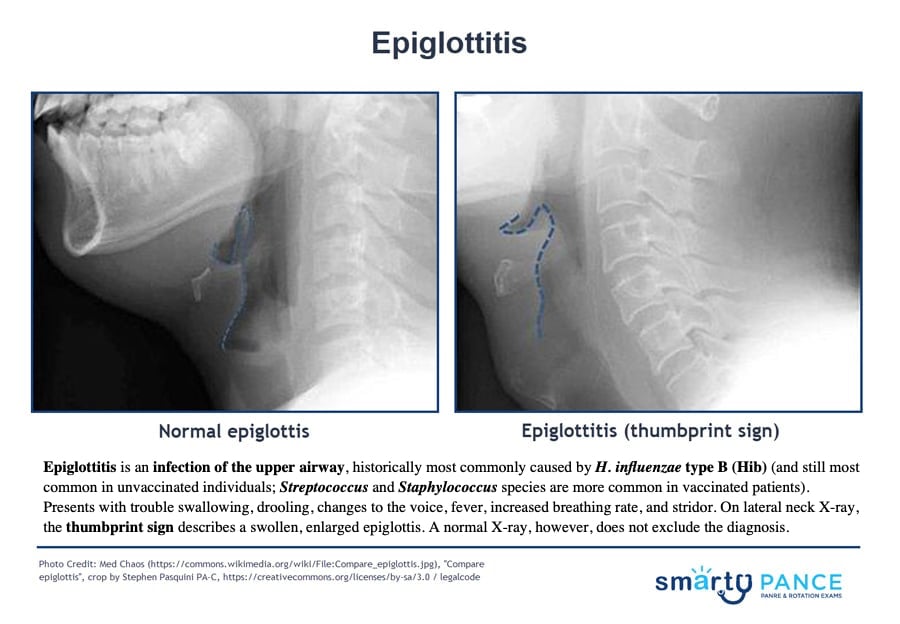 Epiglottitis

Normal epiglottis

Epiglottitis (thumbprint sign)

Epiglottitis is an infection of the upper airway, historically most commonly caused by H. influenzae type B (Hib) (and still most common in unvaccinated individuals; Streptococcus and Staphylococcus species are more common in vaccinated patients). Presents with trouble swallowing, drooling, changes to the voice, fever, increased breathing rate, and stridor. On lateral neck X-ray, the thumbprint sign describes a swollen, enlarged epiglottis. A normal X-ray, however, does not exclude the diagnosis.

Photo Credit: Med Chaos (https://commons.wikimedia.org/wiki/File:Compare_epiglottis.jpg), "Compare epiglottis", crop by Stephen Pasquini PA-C, https://creativecommons.org/licenses/by-sa/3.0 / legalcode

smarty PANCE
PANRE & ROTATION EXAMS